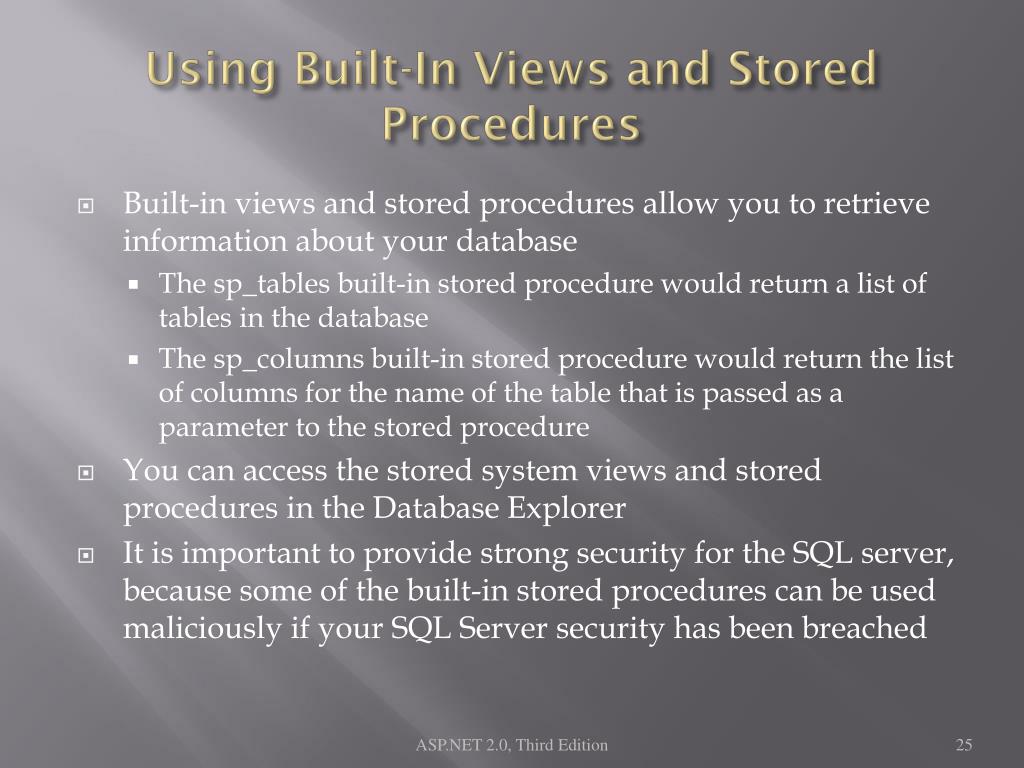 Using Built-In Views and Stored Procedures

Built-in views and stored procedures allow you to retrieve information about your database

The sp_tables built-in stored procedure would return a list of tables in the database

The sp_columns built-in stored procedure would return the list of columns for the name of the table that is passed as a parameter to the stored procedure

You can access the stored system views and stored procedures in the Database Explorer

It is important to provide strong security for the SQL server, because some of the built-in stored procedures can be used maliciously if your SQL Server security has been breached

ASP.NET 2.0, Third Edition

25